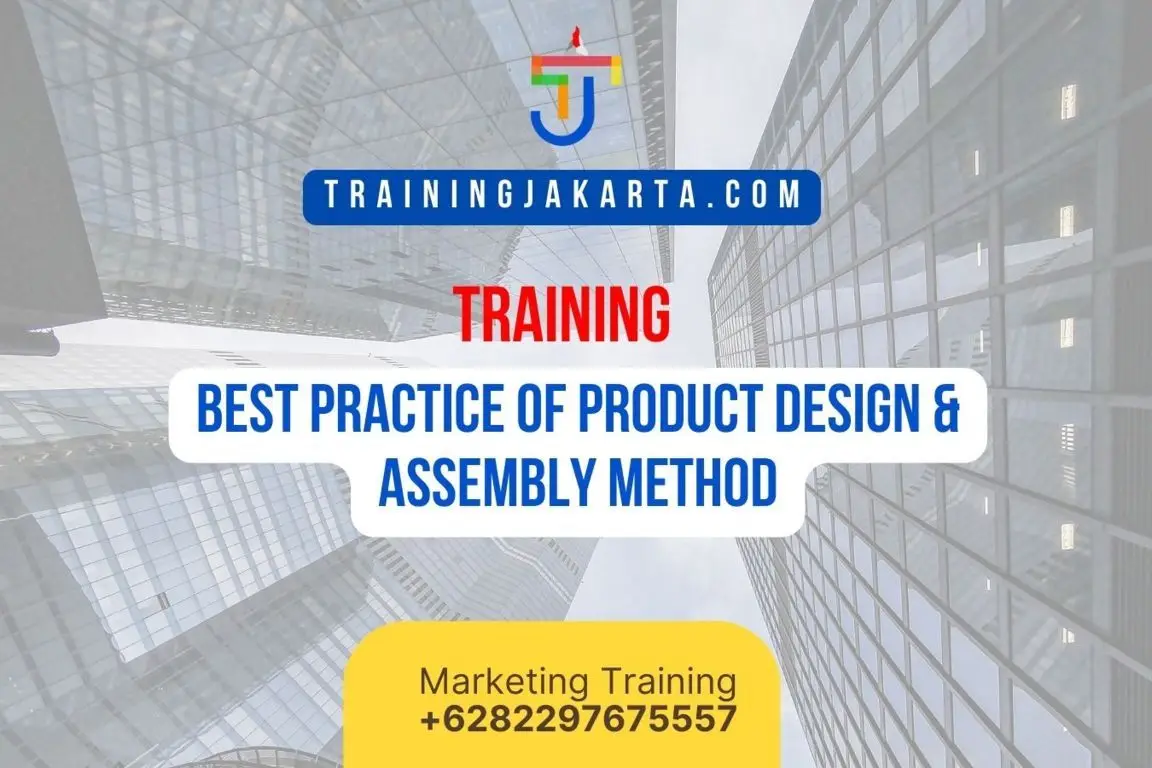 TRAININGJAKARTA.COM

TRAINING

BEST PRACTICE OF PRODUCT DESIGN & ASSEMBLY METHOD

Marketing Training
+6282297675557